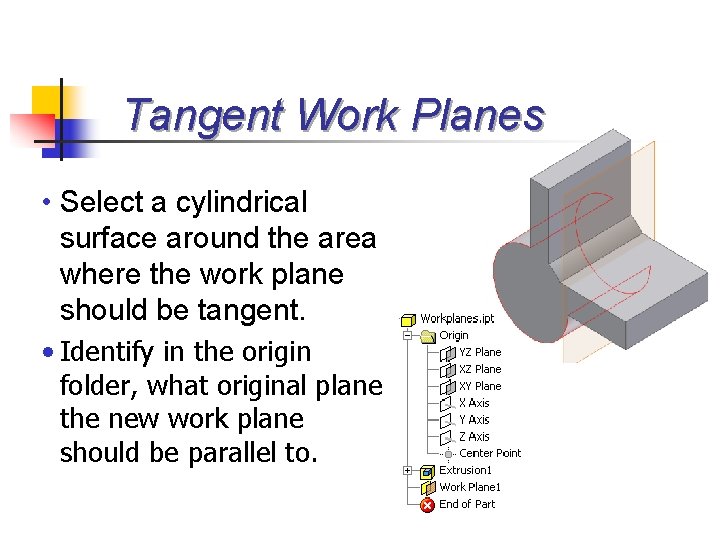 Tangent Work Planes

• Select a cylindrical surface around the area where the work plane should be tangent.

• Identify in the origin folder, what original plane the new work plane should be parallel to.

Workplanes.ipt
Origin
YZ Plane
XZ Plane
XY Plane
X Axis
Y Axis
Z Axis
Center Point
Extrusion1
Work Plane1
End of Part